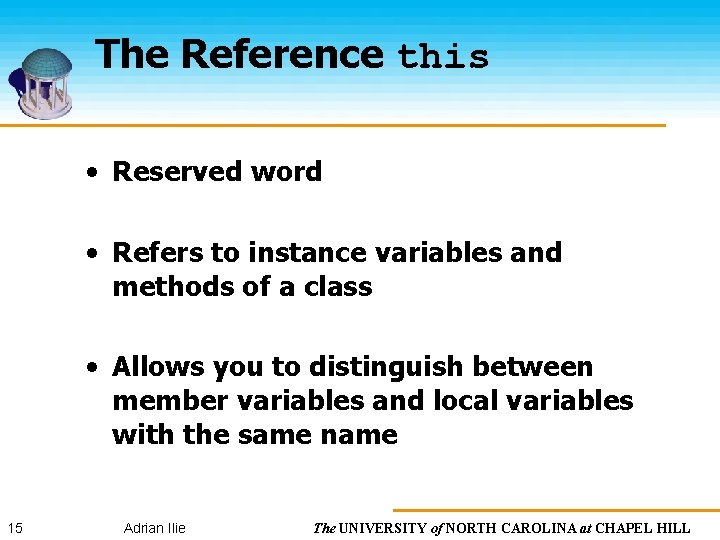 The Reference this

• Reserved word

• Refers to instance variables and methods of a class

• Allows you to distinguish between member variables and local variables with the same name

15 Adrian Ilie The UNIVERSITY of NORTH CAROLINA at CHAPEL HILL